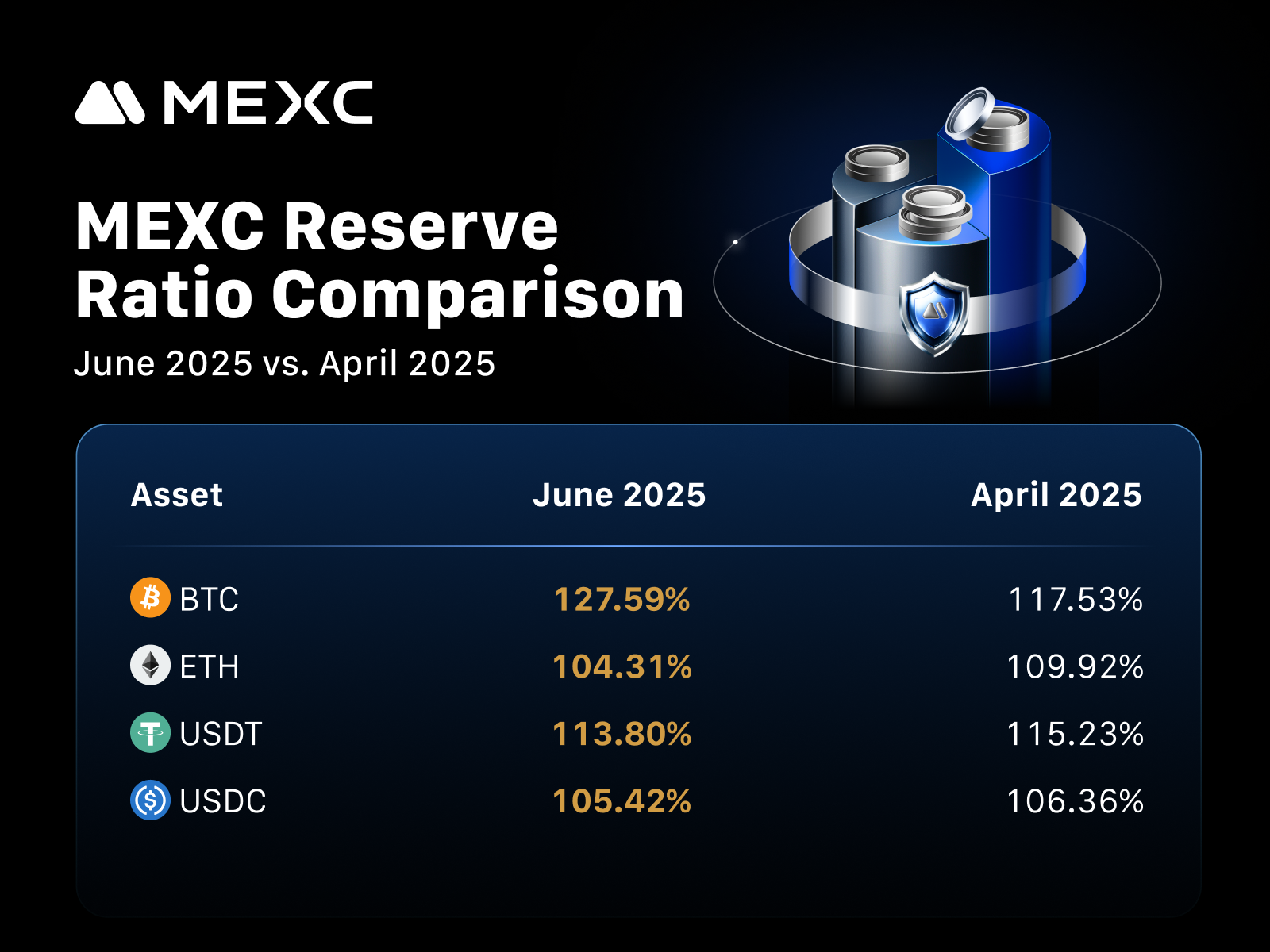 MEXC

MEXC Reserve Ratio Comparison

June 2025 vs. April 2025

| Asset | June 2025 | April 2025 |
|---|---|---|
| BTC | 127.59% | 117.53% |
| ETH | 104.31% | 109.92% |
| USDT | 113.80% | 115.23% |
| USDC | 105.42% | 106.36% |